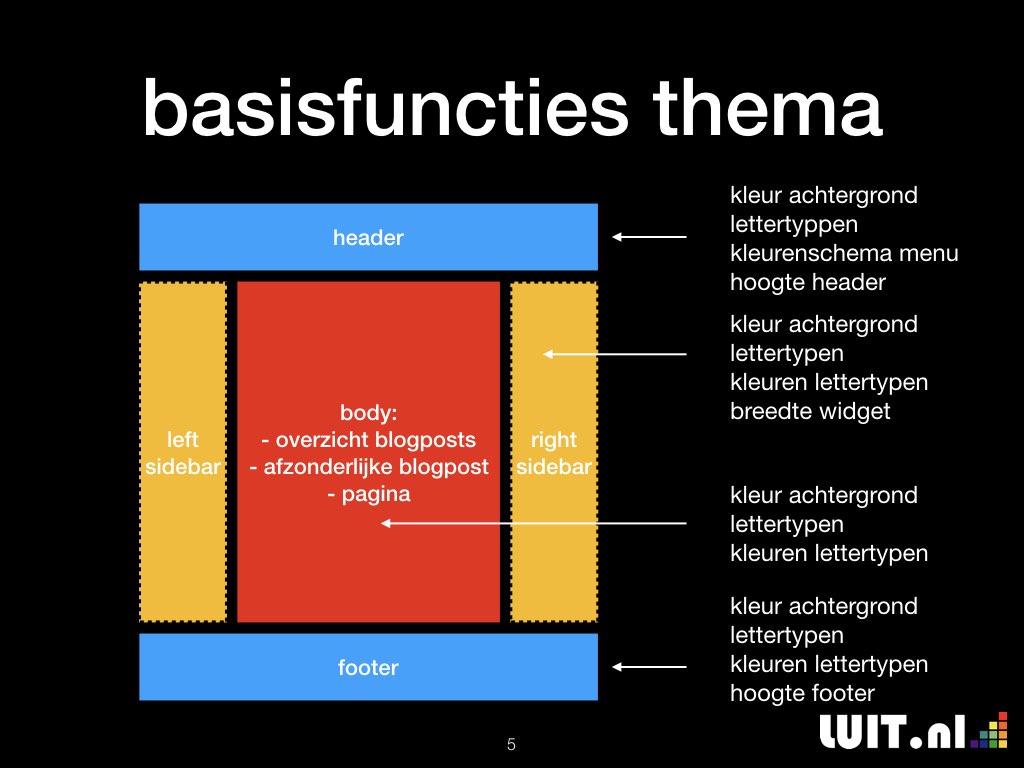 basisfuncties thema

header

left sidebar

body:
- overzicht blogposts
- afzonderlijke blogpost
- pagina

right sidebar

footer

kleur achtergrond
lettertyppen
kleurenschema menu
hoogte header

kleur achtergrond
lettertypen
kleuren lettertypen
breedte widget

kleur achtergrond
lettertypen
kleuren lettertypen

kleur achtergrond
lettertypen
kleuren lettertypen
hoogte footer

5

LUIT.nl